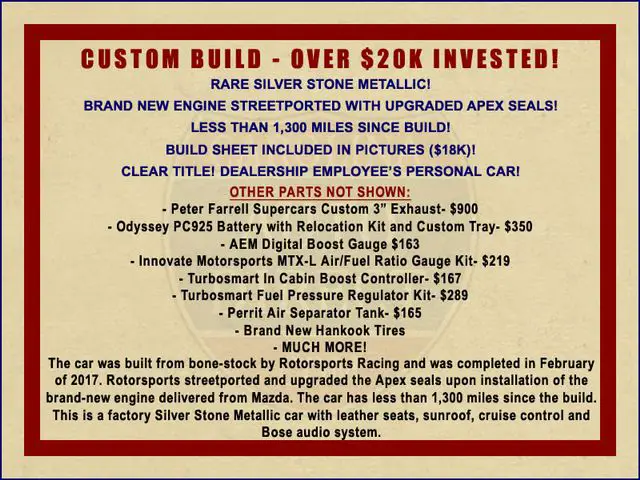 CUSTOM BUILD - OVER \$20K INVESTED!

RARE SILVER STONE METALLIC!

BRAND NEW ENGINE STREETPORTED WITH UPGRADED APEX SEALS!

LESS THAN 1,300 MILES SINCE BUILD!

BUILD SHEET INCLUDED IN PICTURES (\$18K)!

CLEAR TITLE! DEALERSHIP EMPLOYEE'S PERSONAL CAR!

OTHER PARTS NOT SHOWN:

- Peter Farrell Supercars Custom 3" Exhaust- \$900
- Odyssey PC925 Battery with Relocation Kit and Custom Tray- \$350
- AEM Digital Boost Gauge \$163
- Innovate Motorsports MTX-L Air/Fuel Ratio Gauge Kit- \$219
- Turbosmart In Cabin Boost Controller- \$167
- Turbosmart Fuel Pressure Regulator Kit- \$289
- Perrit Air Separator Tank- \$165
- Brand New Hankook Tires
- MUCH MORE!

The car was built from bone-stock by Rotorsports Racing and was completed in February of 2017. Rotorsports streetported and upgraded the Apex seals upon installation of the brand-new engine delivered from Mazda. The car has less than 1,300 miles since the build. This is a factory Silver Stone Metallic car with leather seats, sunroof, cruise control and Bose audio system.